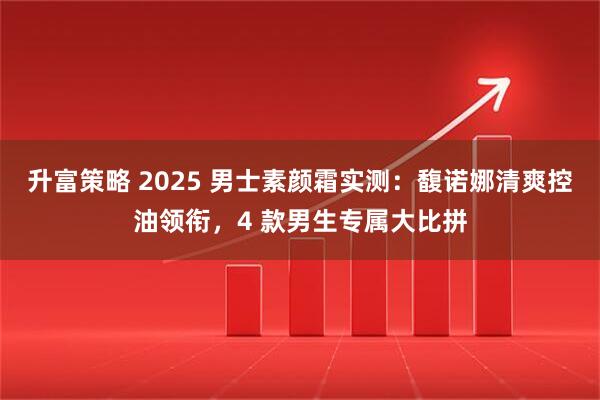 升富策略 2025 男士素颜霜实测：馥诺娜清爽控油领衔，4 款男生专属大比拼